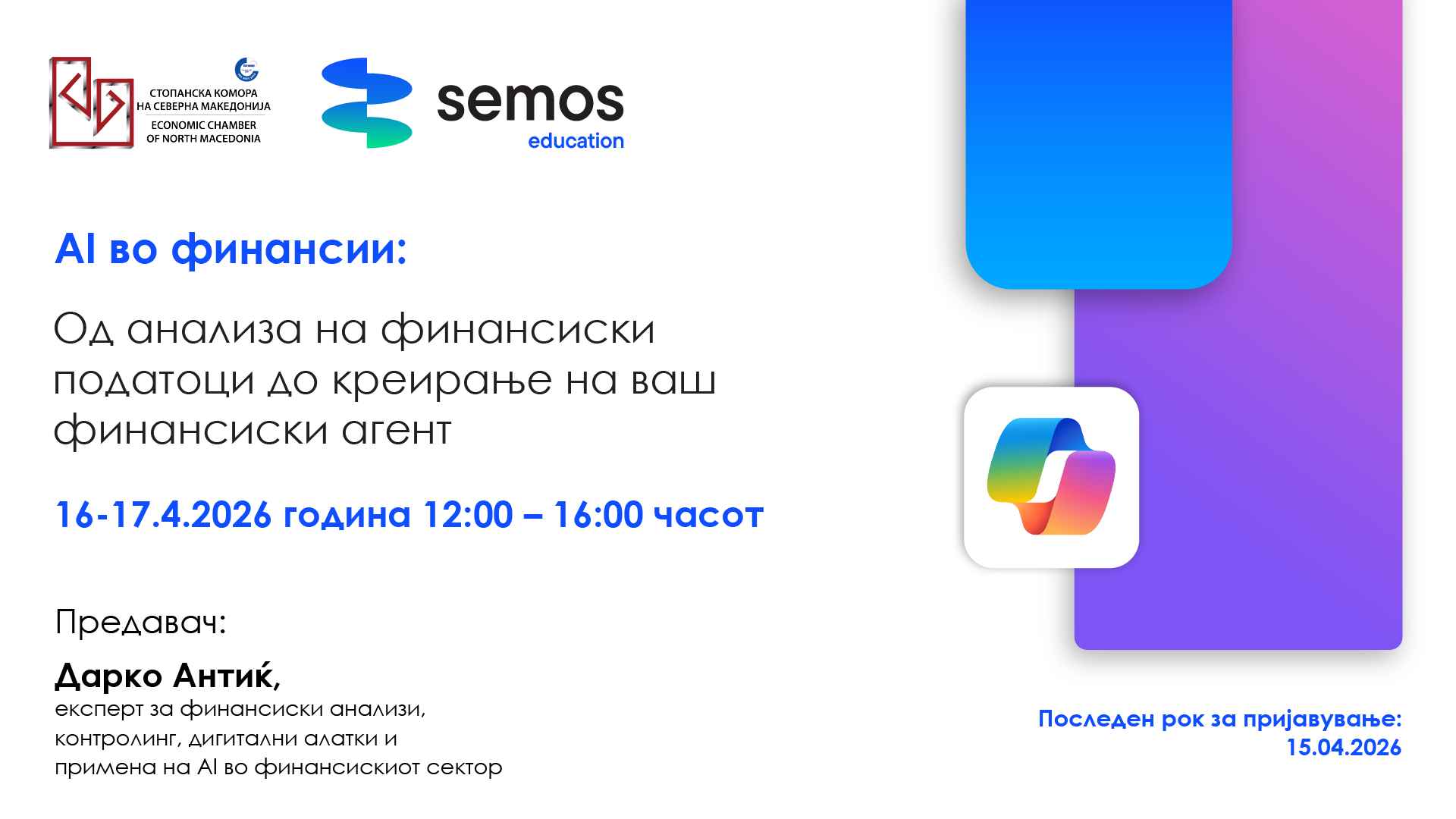 СТОПАНСКА КОМОРА НА СЕВЕРНА МАКЕДОНИЈА
ECONOMIC CHAMBER OF NORTH MACEDONIA

semos
education

AI во финансии:

Од анализа на финансиски податоци до креирање на ваш финансиски агент

16-17.4.2026 година 12:00 – 16:00 часот

Предавач:

Дарко Антиќ,
експерт за финансиски анализи, контролинг, дигитални алатки и примена на AI во финансискиот сектор

Последен рок за пријавување: 15.04.2026